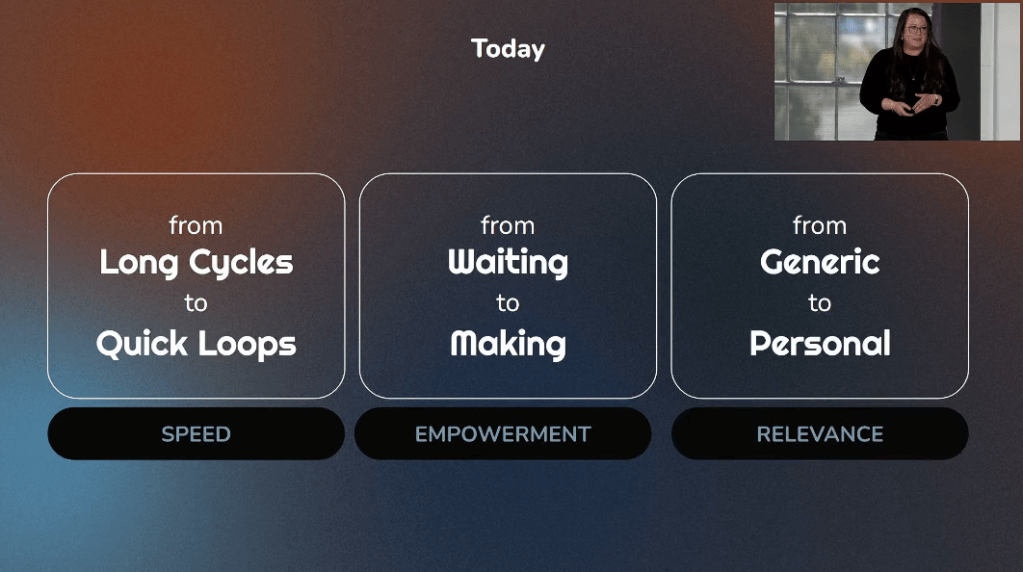 Today

from
Long Cycles
to
Quick Loops

SPEED

from
Waiting
to
Making

EMPOWERMENT

from
Generic
to
Personal

RELEVANCE